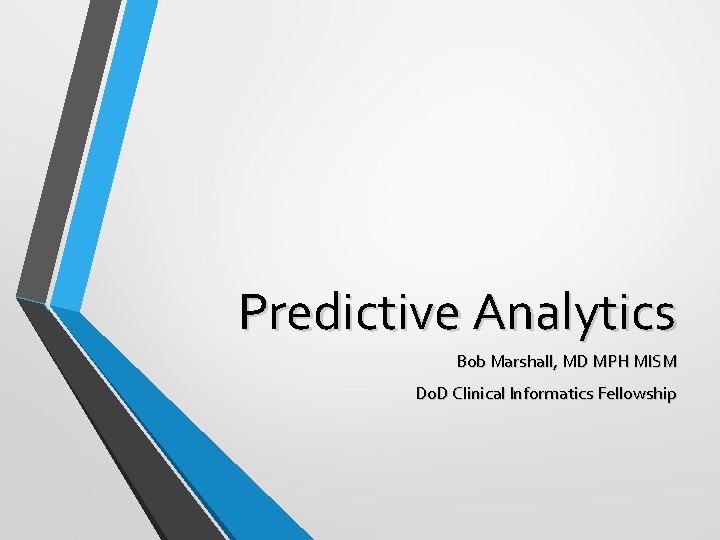 Predictive Analytics

Bob Marshall, MD MPH MISM

DoD Clinical Informatics Fellowship